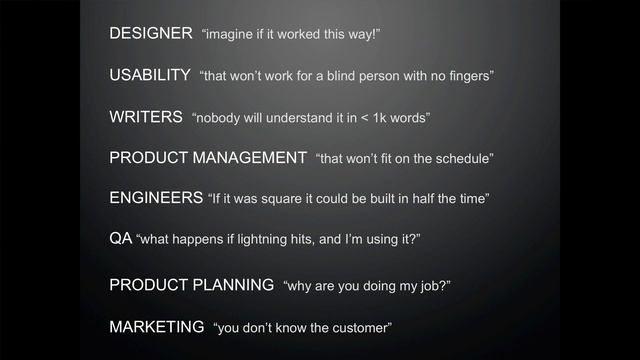 DESIGNER “imagine if it worked this way!”

USABILITY “that won’t work for a blind person with no fingers”

WRITERS “nobody will understand it in < 1k words”

PRODUCT MANAGEMENT “that won’t fit on the schedule”

ENGINEERS “If it was square it could be built in half the time”

QA “what happens if lightning hits, and I’m using it?”

PRODUCT PLANNING “why are you doing my job?”

MARKETING “you don’t know the customer”